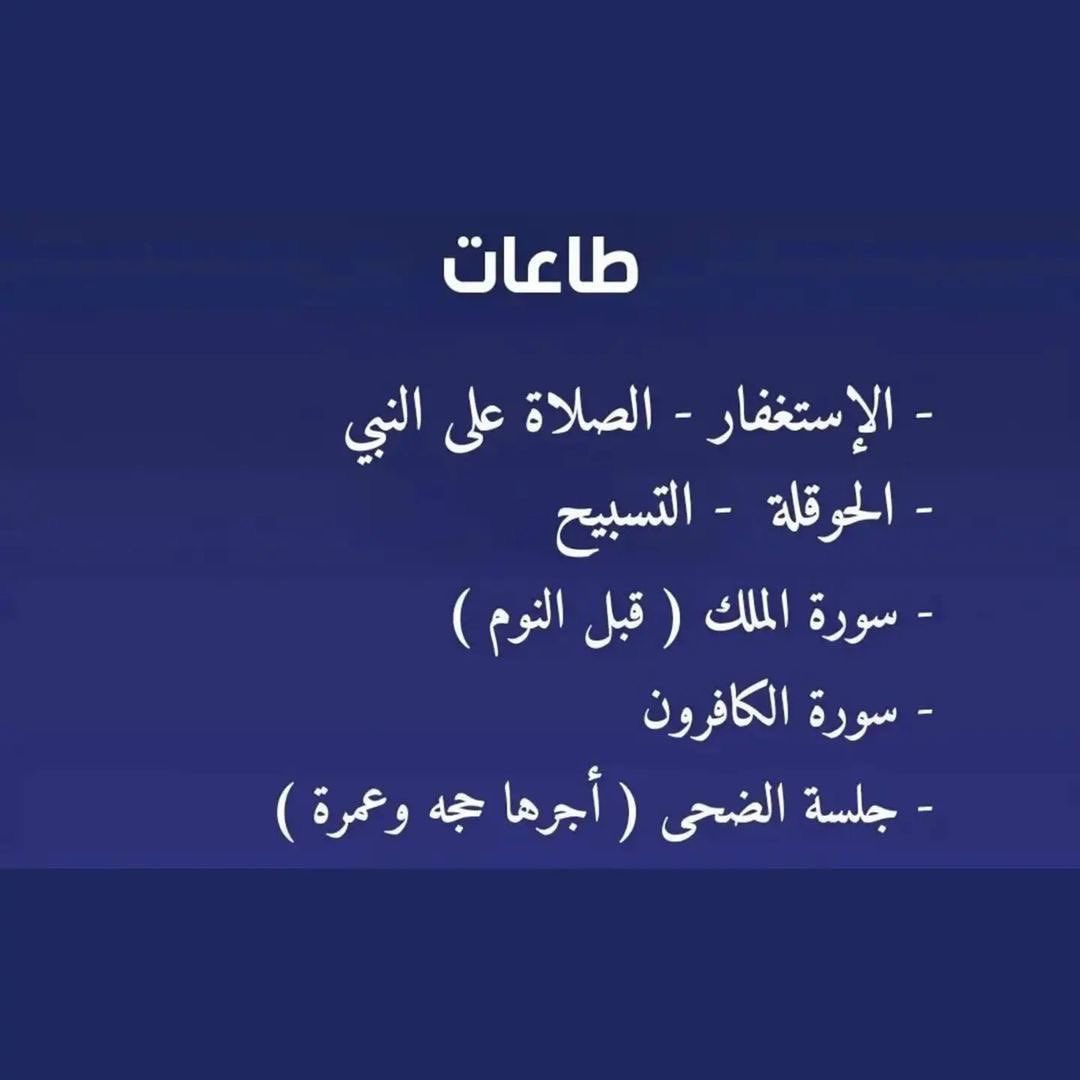 طاعات

- الإستغفار - الصلاة على النبي
- الحوقلة - التسبيح
- سورة الملك ( قبل النوم )
- سورة الكافرون
- جلسة الضحى ( أجرها حجه وعمرة )